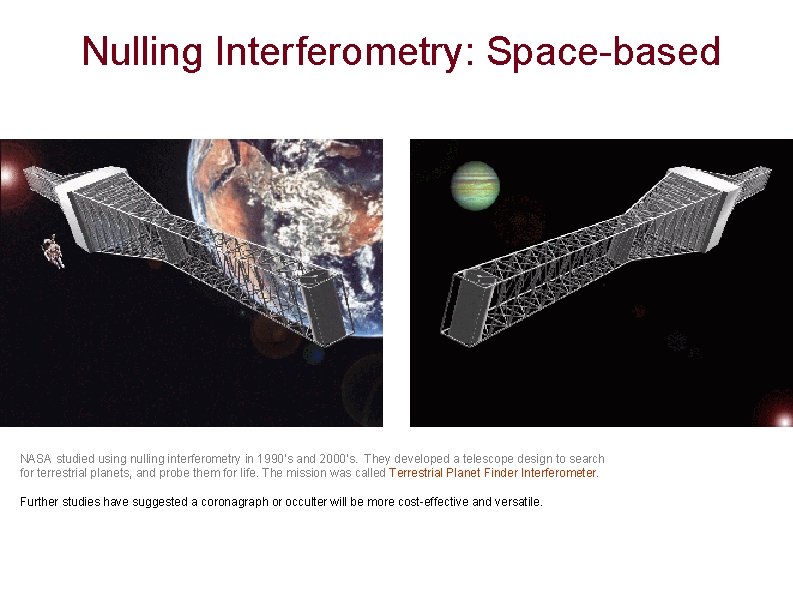 Nulling Interferometry: Space-based

NASA studied using nulling interferometry in 1990's and 2000's. They developed a telescope design to search for terrestrial planets, and probe them for life. The mission was called Terrestrial Planet Finder Interferometer.

Further studies have suggested a coronagraph or occulter will be more cost-effective and versatile.